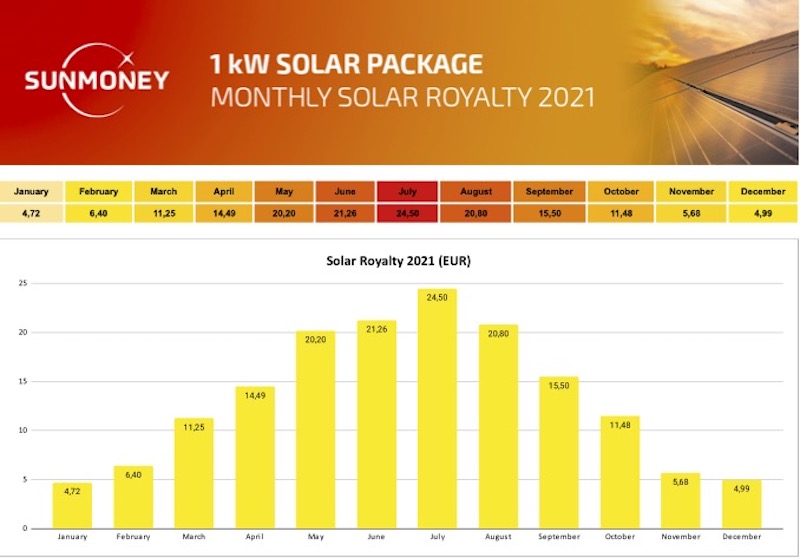 SUNMONEY

1 kW SOLAR PACKAGE
MONTHLY SOLAR ROYALTY 2021

| January | February | March | April | May | June | July | August | September | October | November | December |
|---|---|---|---|---|---|---|---|---|---|---|---|
| 4,72 | 6,40 | 11,25 | 14,49 | 20,20 | 21,26 | 24,50 | 20,80 | 15,50 | 11,48 | 5,68 | 4,99 |

Solar Royalty 2021 (EUR)

25
20
15
10
5
0

4,72
6,40
11,25
14,49
20,20
21,26
24,50
20,80
15,50
11,48
5,68
4,99

January February March April May June July August September October November December